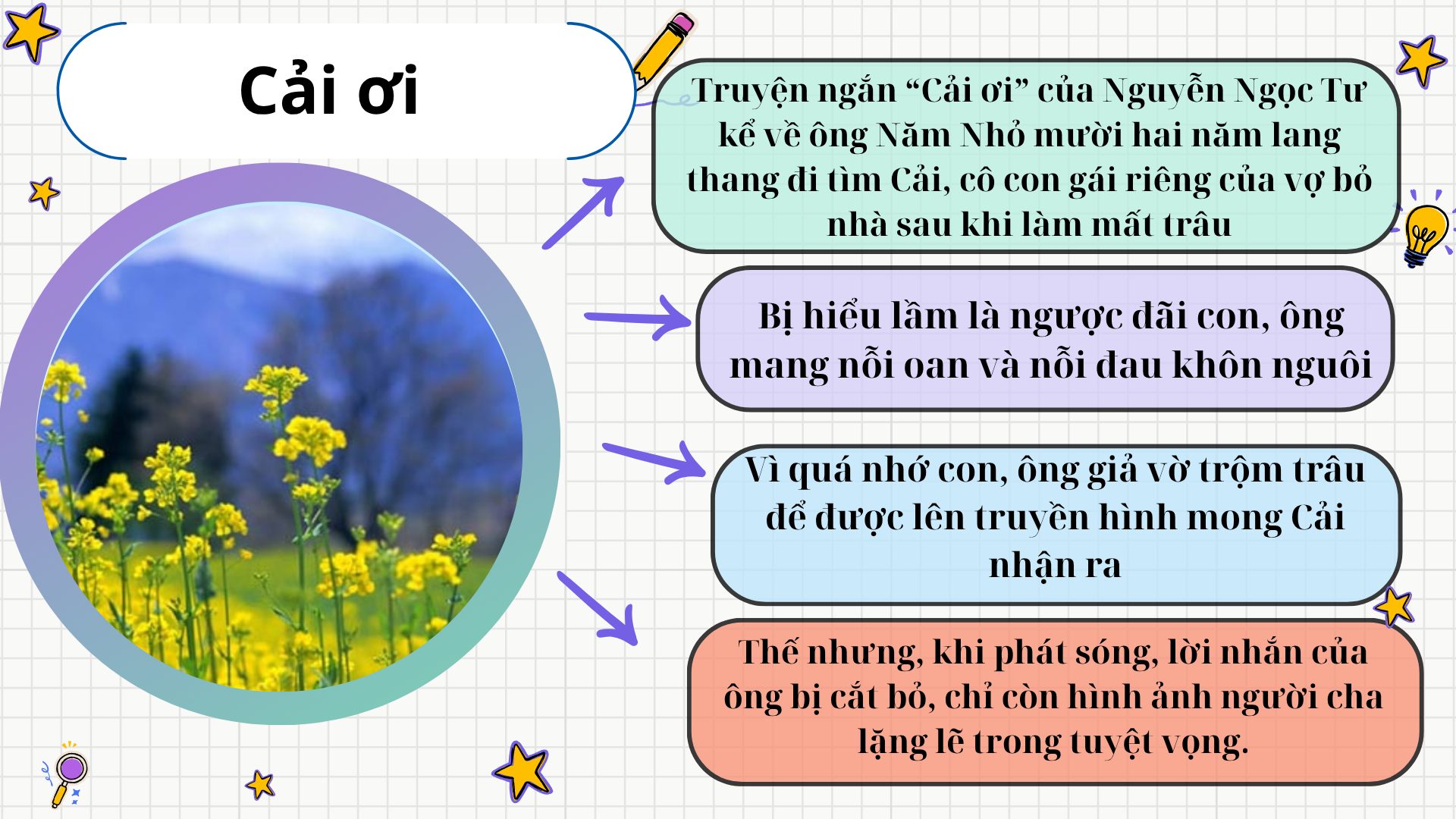 Cải ơi

Truyện ngắn “Cải ơi” của Nguyễn Ngọc Tư kể về ông Năm Nhỏ mười hai năm lang thang đi tìm Cải, cô con gái riêng của vợ bỏ nhà sau khi làm mất trâu

Bị hiểu lầm là ngược đãi con, ông mang nỗi oan và nỗi đau khôn nguôi

Vì quá nhớ con, ông giả vờ trộm trâu để được lên truyền hình mong Cải nhận ra

Thế nhưng, khi phát sóng, lời nhắn của ông bị cắt bỏ, chỉ còn hình ảnh người cha lặng lẽ trong tuyệt vọng.